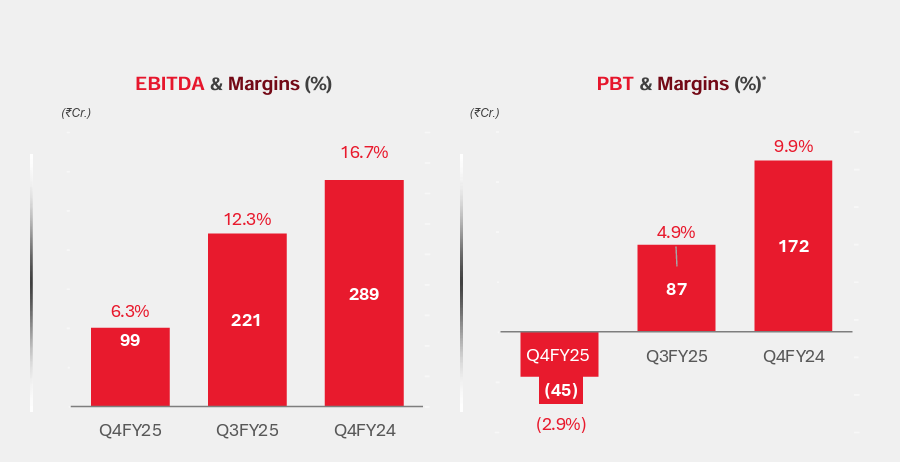 EBITDA & Margins (%)

(₹Cr.)

6.3%
99
12.3%
221
16.7%
289

Q4FY25 Q3FY25 Q4FY24

PBT & Margins (%)*

(₹Cr.)

Q4FY25
(45)
(2.9%)
4.9%
87
Q3FY25
9.9%
172
Q4FY24